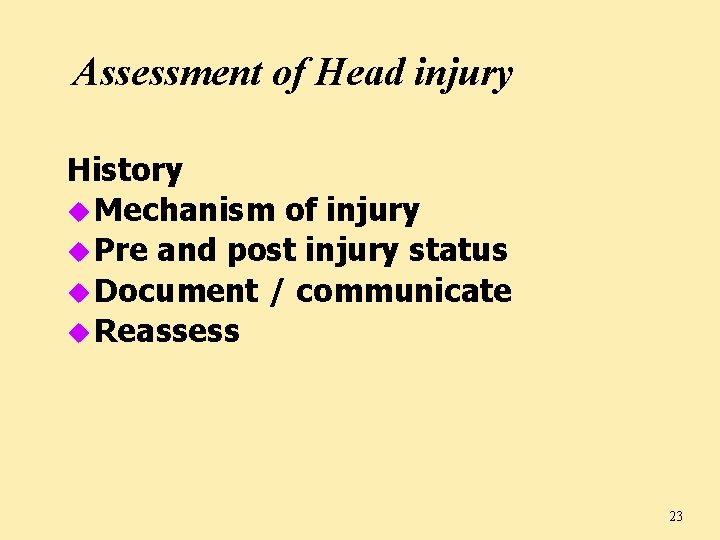 Assessment of Head injury

History
Mechanism of injury
Pre and post injury status
Document / communicate
Reassess

23